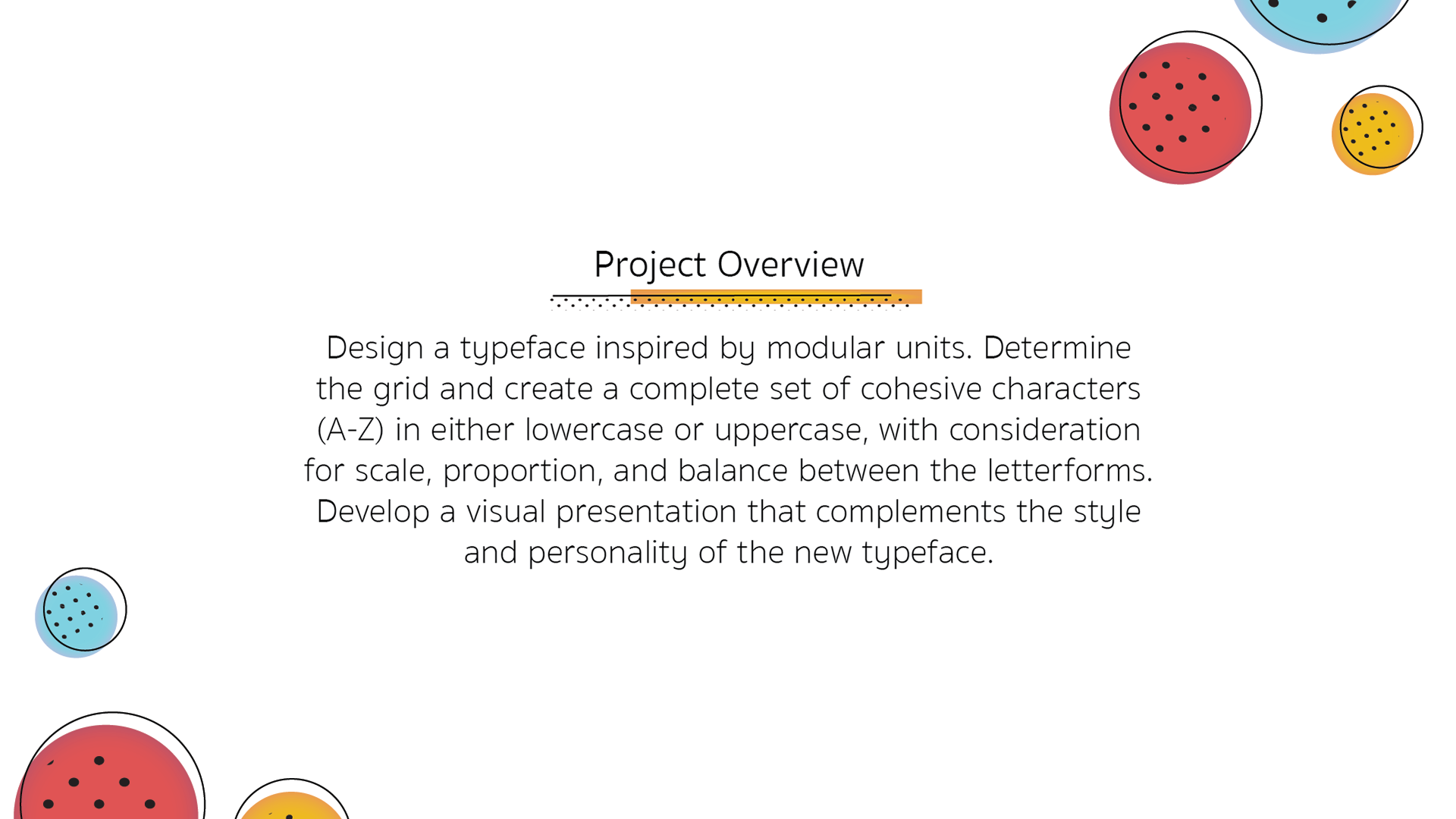 Project Overview

Design a typeface inspired by modular units. Determine the grid and create a complete set of cohesive characters (A-Z) in either lowercase or uppercase, with consideration for scale, proportion, and balance between the letterforms. Develop a visual presentation that complements the style and personality of the new typeface.